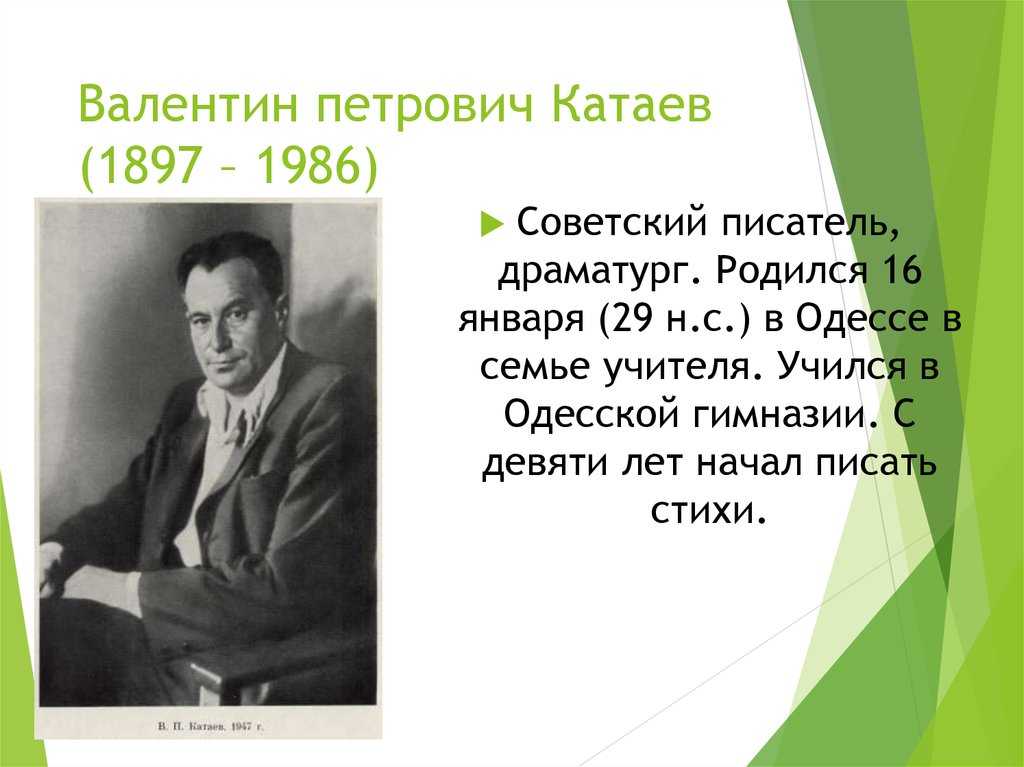 Валентин петрович Катаев (1897 – 1986)

В. П. Катаев, 1947 г.

Советский писатель, драматург. Родился 16 января (29 н.с.) в Одессе в семье учителя. Учился в Одесской гимназии. С девяти лет начал писать стихи.